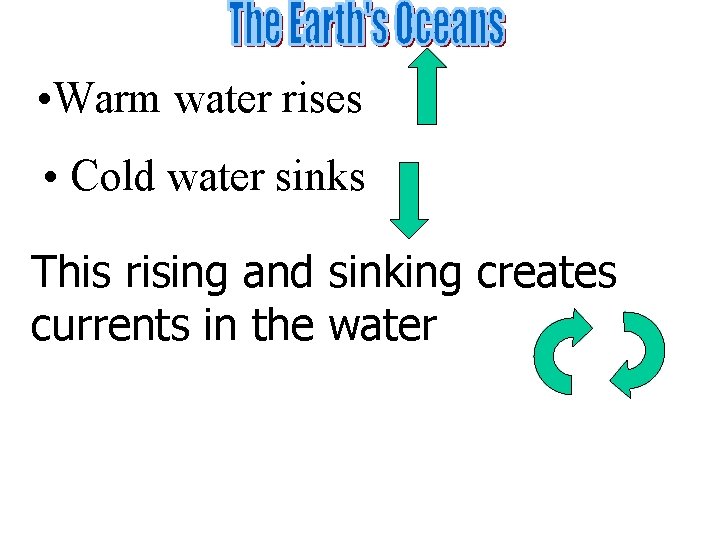 The Earth's Oceans

•Warm water rises

• Cold water sinks

This rising and sinking creates currents in the water